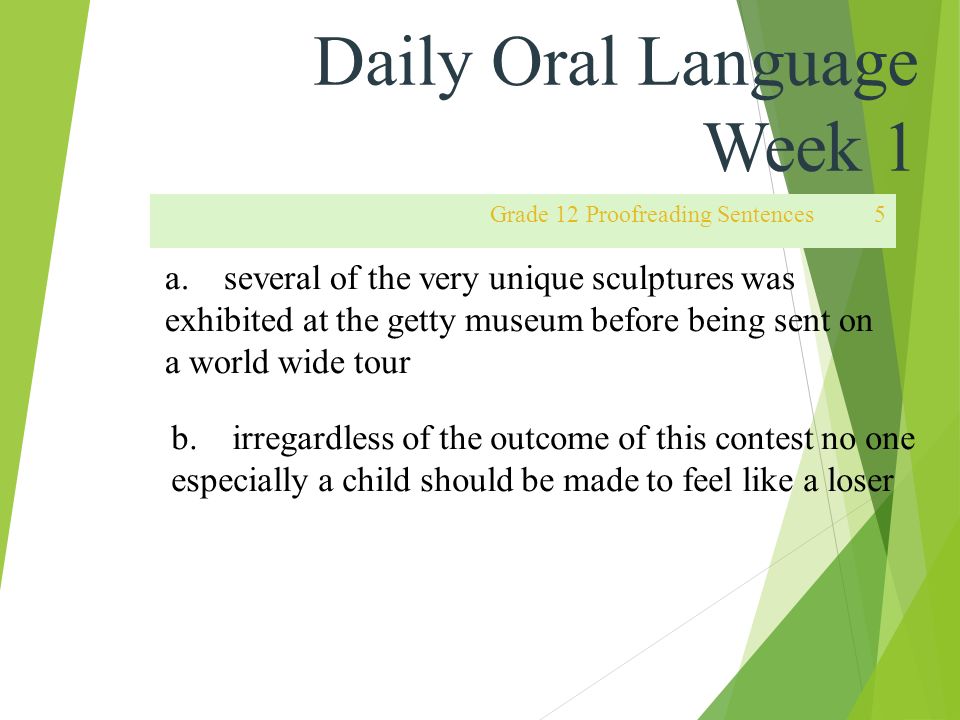 Daily Oral Language
Week 1

Grade 12 Proofreading Sentences 5

a. several of the very unique sculptures was exhibited at the getty museum before being sent on a world wide tour

b. irregardless of the outcome of this contest no one especially a child should be made to feel like a loser